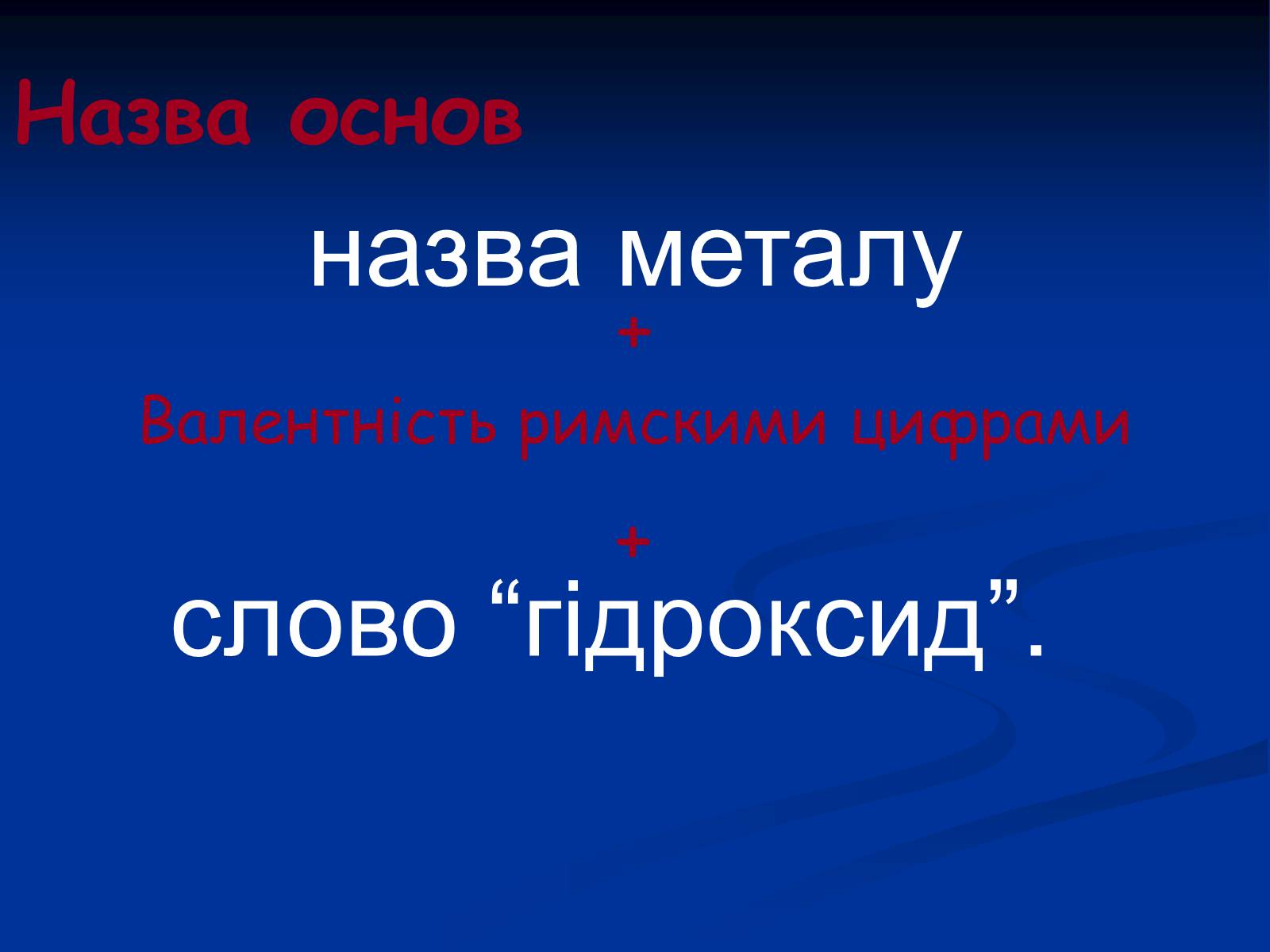 Назва основ

назва металу

+

Валентність римскими цифрами

+

слово “гідроксид”.